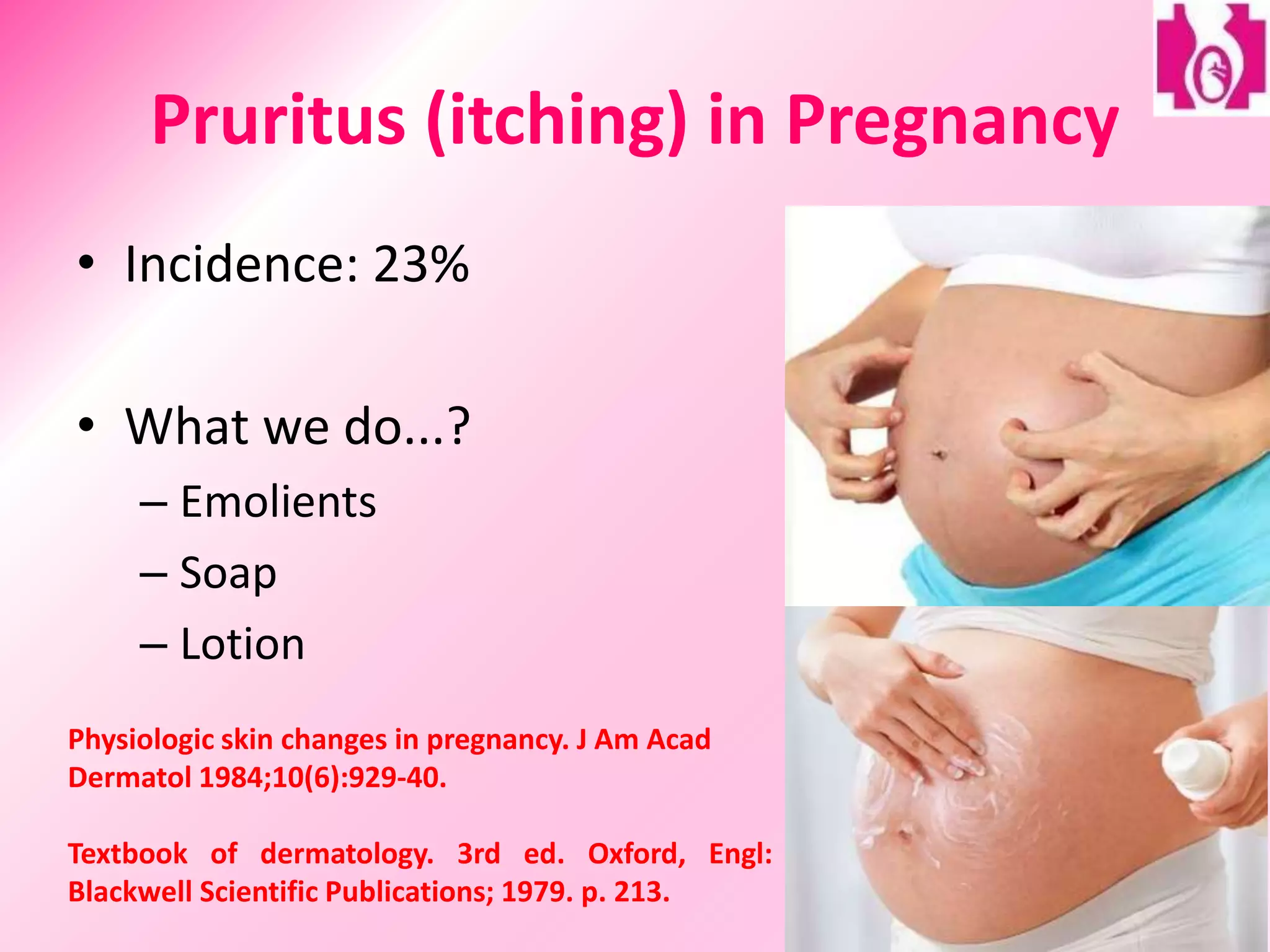 Pruritus (itching) in Pregnancy

• Incidence: 23%

• What we do...?
– Emolients
– Soap
– Lotion

Physiologic skin changes in pregnancy. J Am Acad Dermatol 1984;10(6):929-40.

Textbook of dermatology. 3rd ed. Oxford, Engl: Blackwell Scientific Publications; 1979. p. 213.